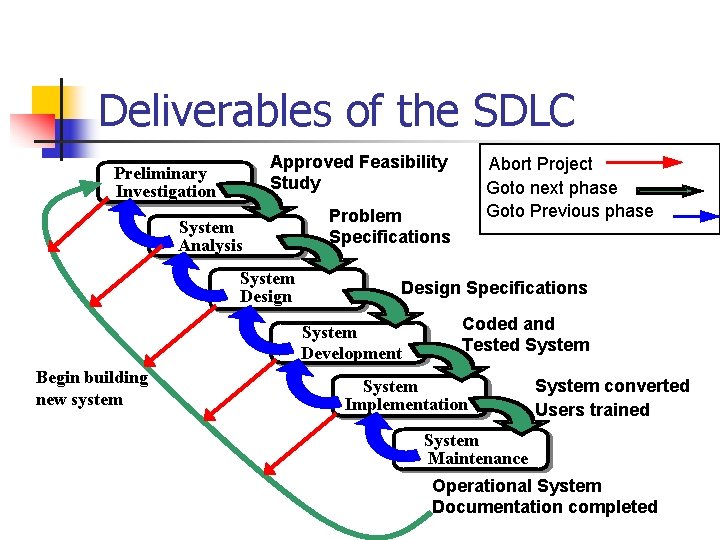 Deliverables of the SDLC

Abort Project
Goto next phase
Goto Previous phase

Preliminary Investigation

Approved Feasibility Study

System Analysis

Problem Specifications

System Design

Design Specifications

System Development

Coded and Tested System

System Implementation

System converted Users trained

System Maintenance

Operational System Documentation completed

Begin building new system